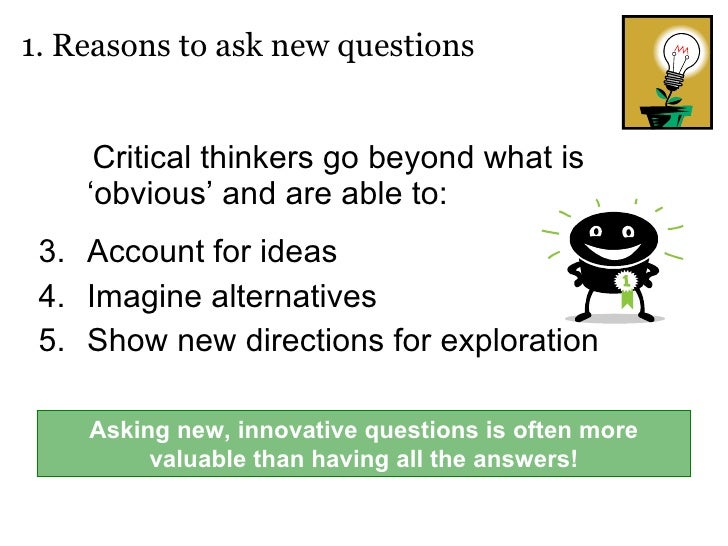 1. Reasons to ask new questions

Critical thinkers go beyond what is ‘obvious’ and are able to:

3. Account for ideas
4. Imagine alternatives
5. Show new directions for exploration

1

Asking new, innovative questions is often more valuable than having all the answers!